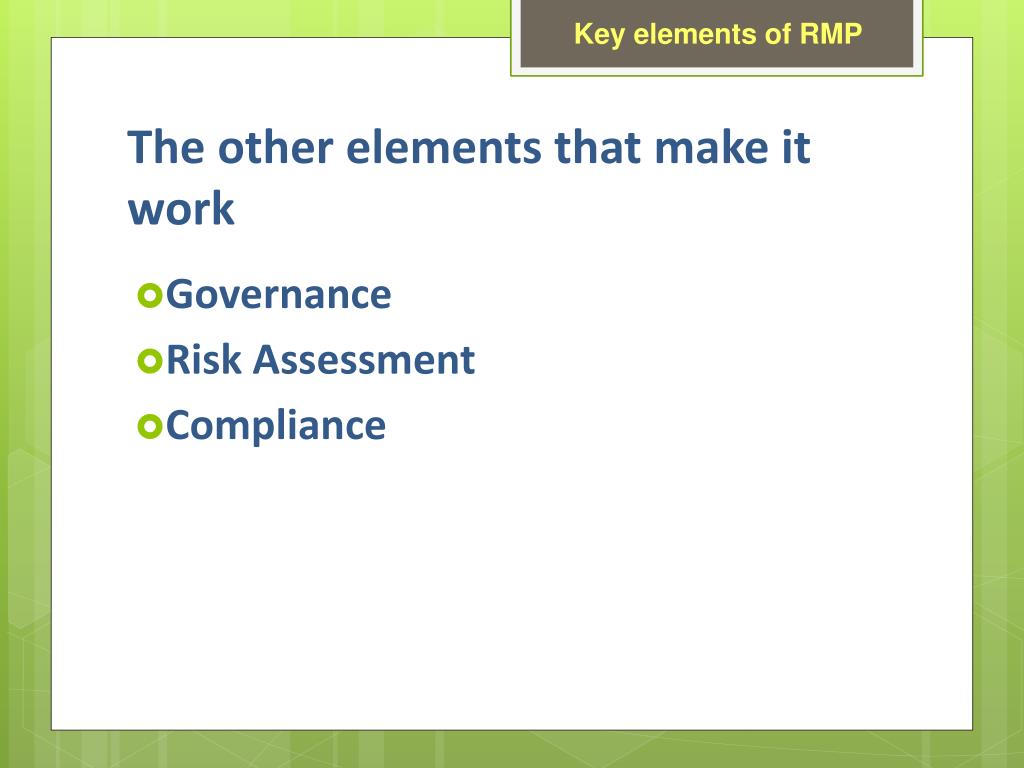 Key elements of RMP

The other elements that make it work

Governance
Risk Assessment
Compliance